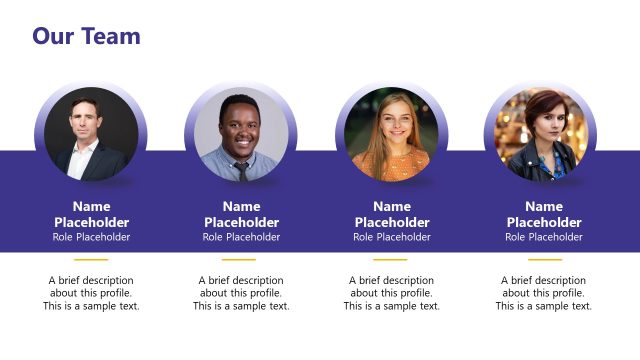 Our Team

Name Placeholder
Role Placeholder

A brief description about this profile. This is a sample text.

Name Placeholder
Role Placeholder

A brief description about this profile. This is a sample text.

Name Placeholder
Role Placeholder

A brief description about this profile. This is a sample text.

Name Placeholder
Role Placeholder

A brief description about this profile. This is a sample text.